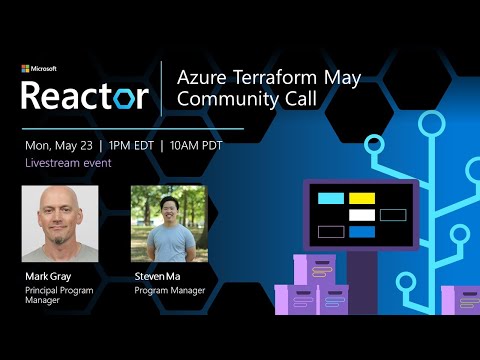 Microsoft
Reactor

Azure Terraform May Community Call

Mon, May 23 | 1PM EDT | 10AM PDT
Livestream event

Mark Gray
Principal Program Manager

Steven Ma
Program Manager